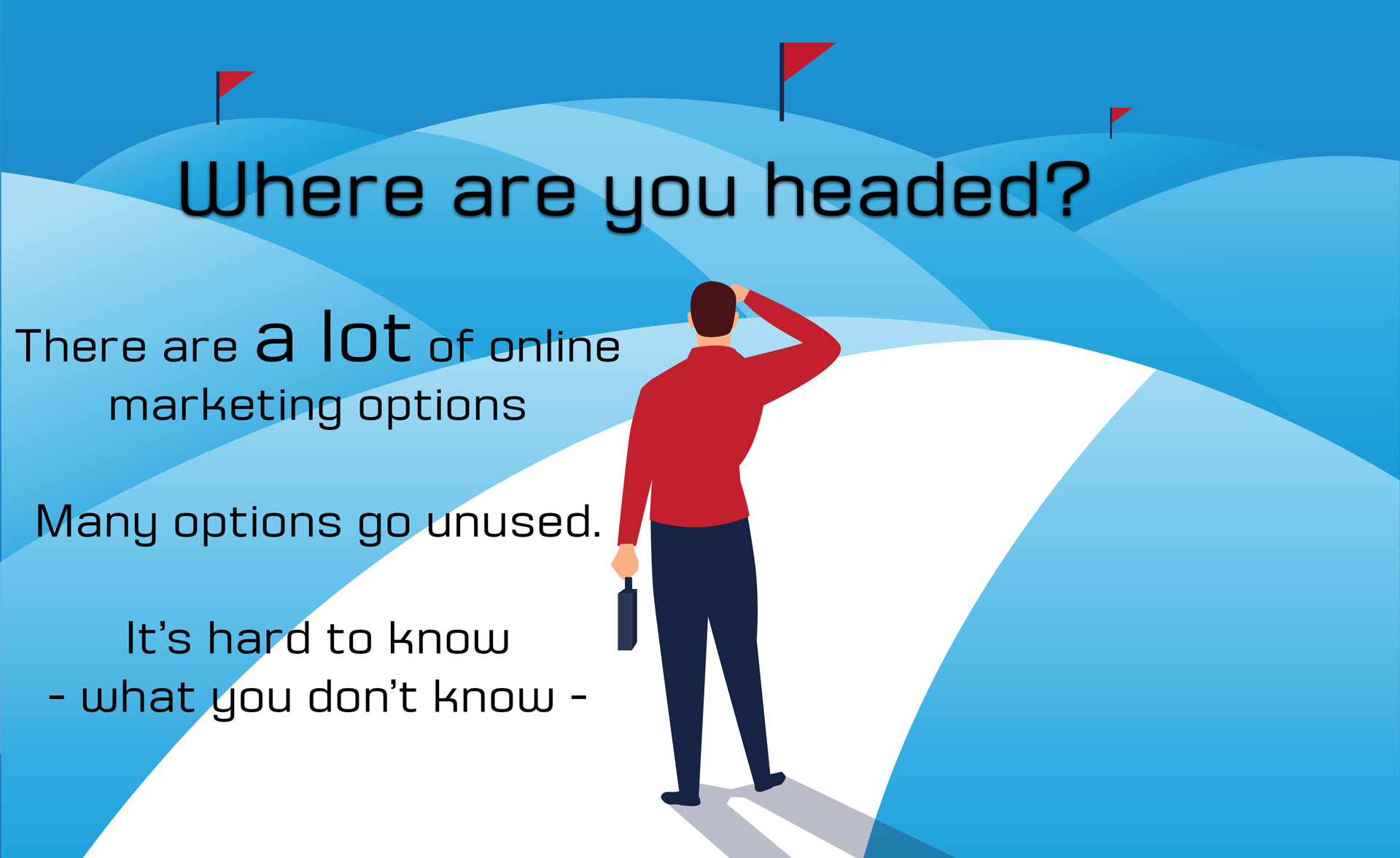 Where are you headed?

There are a lot of online marketing options

Many options go unused.

It's hard to know
- what you don't know -